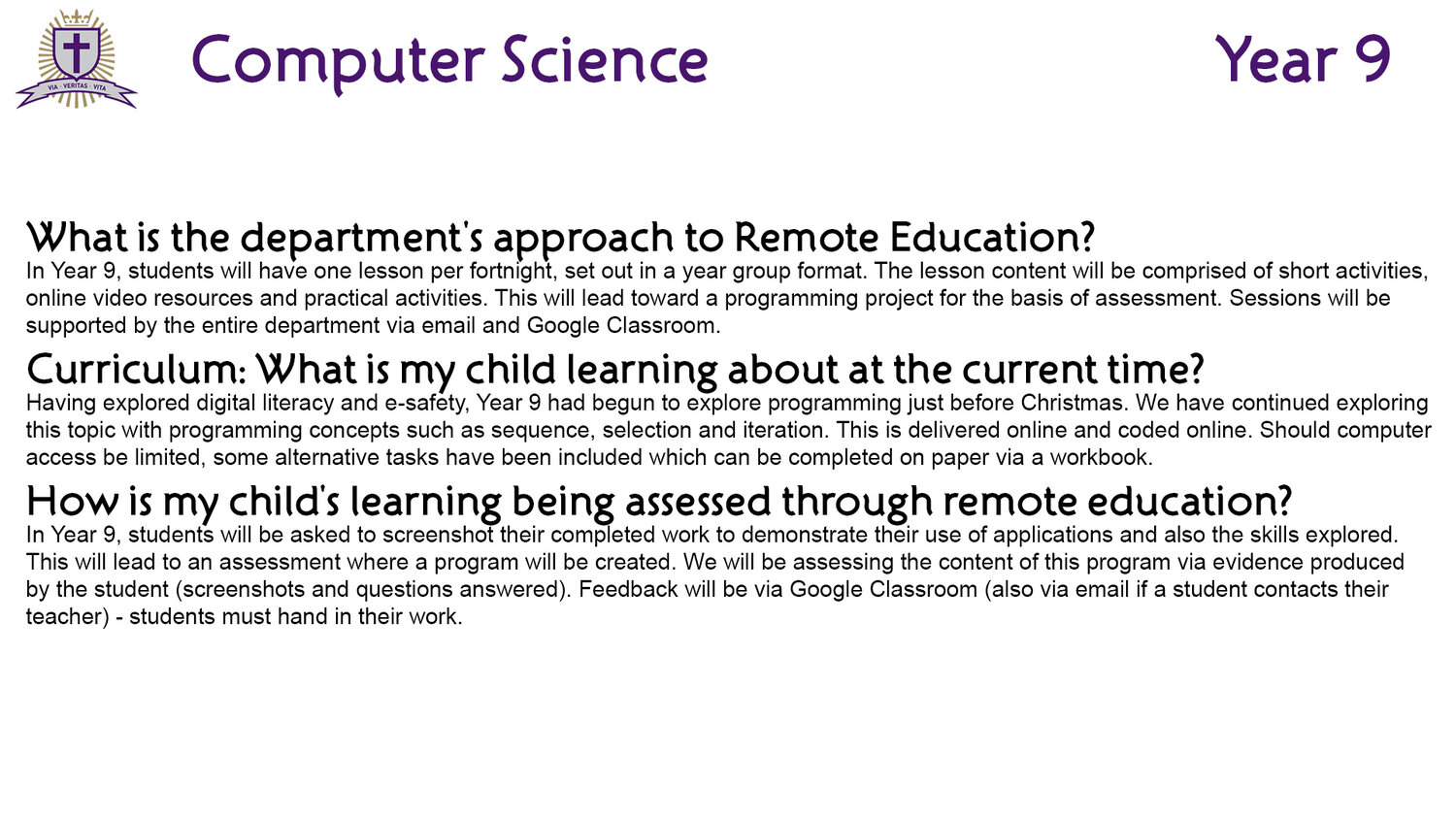 VIA · VERITAS · VITA

Computer Science

Year 9

What is the department's approach to Remote Education?
In Year 9, students will have one lesson per fortnight, set out in a year group format. The lesson content will be comprised of short activities, online video resources and practical activities. This will lead toward a programming project for the basis of assessment. Sessions will be supported by the entire department via email and Google Classroom.

Curriculum: What is my child learning about at the current time?
Having explored digital literacy and e-safety, Year 9 had begun to explore programming just before Christmas. We have continued exploring this topic with programming concepts such as sequence, selection and iteration. This is delivered online and coded online. Should computer access be limited, some alternative tasks have been included which can be completed on paper via a workbook.

How is my child's learning being assessed through remote education?
In Year 9, students will be asked to screenshot their completed work to demonstrate their use of applications and also the skills explored. This will lead to an assessment where a program will be created. We will be assessing the content of this program via evidence produced by the student (screenshots and questions answered). Feedback will be via Google Classroom (also via email if a student contacts their teacher) - students must hand in their work.